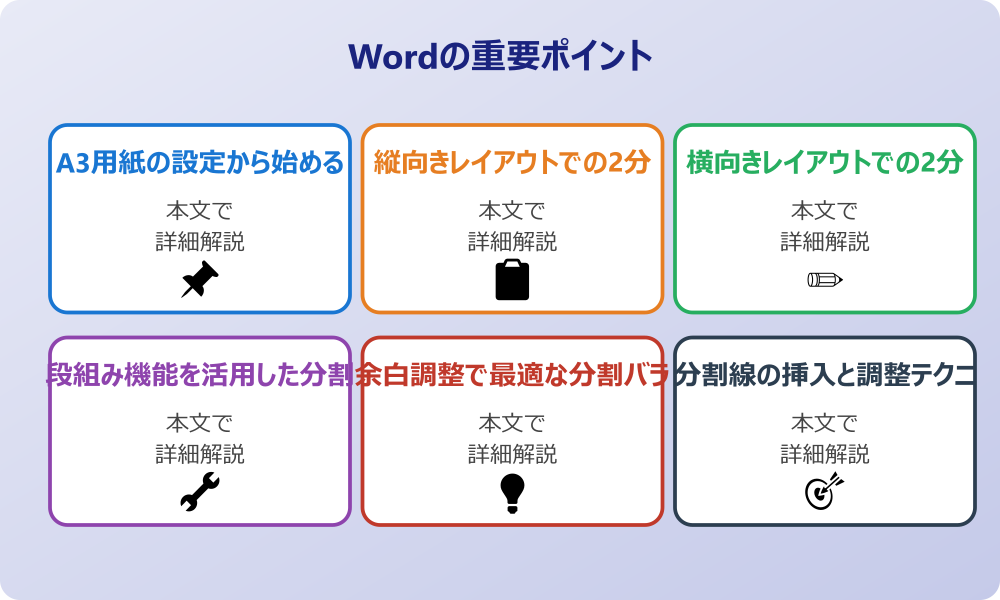 Wordの重要ポイント

A3用紙の設定から始める
本文で
詳細解説

縦向きレイアウトでの2分
本文で
詳細解説

横向きレイアウトでの2分
本文で
詳細解説

段組み機能を活用した分割
本文で
詳細解説

余白調整で最適な分割バラ
本文で
詳細解説

分割線の挿入と調整テクニ
本文で
詳細解説